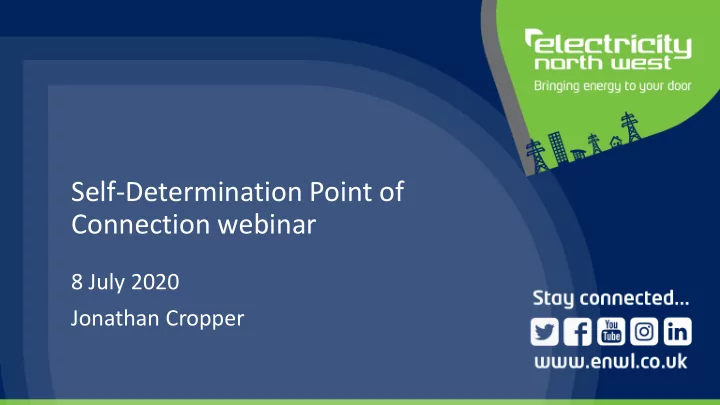 electricity
north west
Bringing energy to your door

Self-Determination Point of Connection webinar

8 July 2020

Jonathan Cropper

Stay connected...

You Tube

in

www.enwl.co.uk